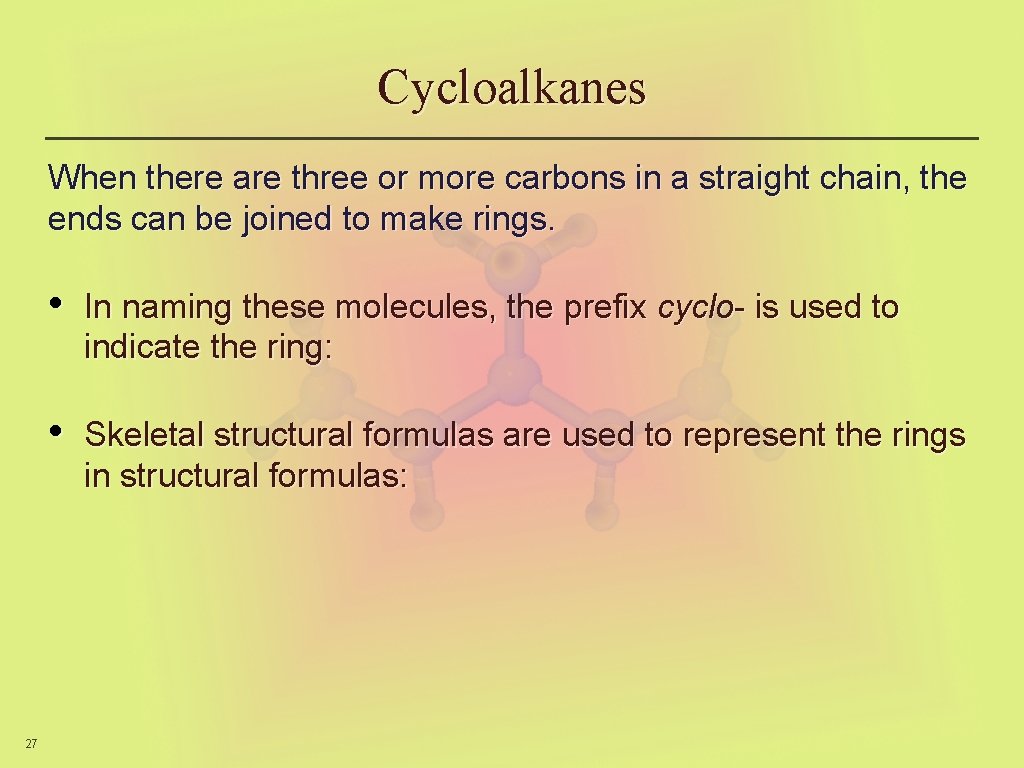 Cycloalkanes

When there are three or more carbons in a straight chain, the ends can be joined to make rings.

• In naming these molecules, the prefix cyclo- is used to indicate the ring:

• Skeletal structural formulas are used to represent the rings in structural formulas:

27